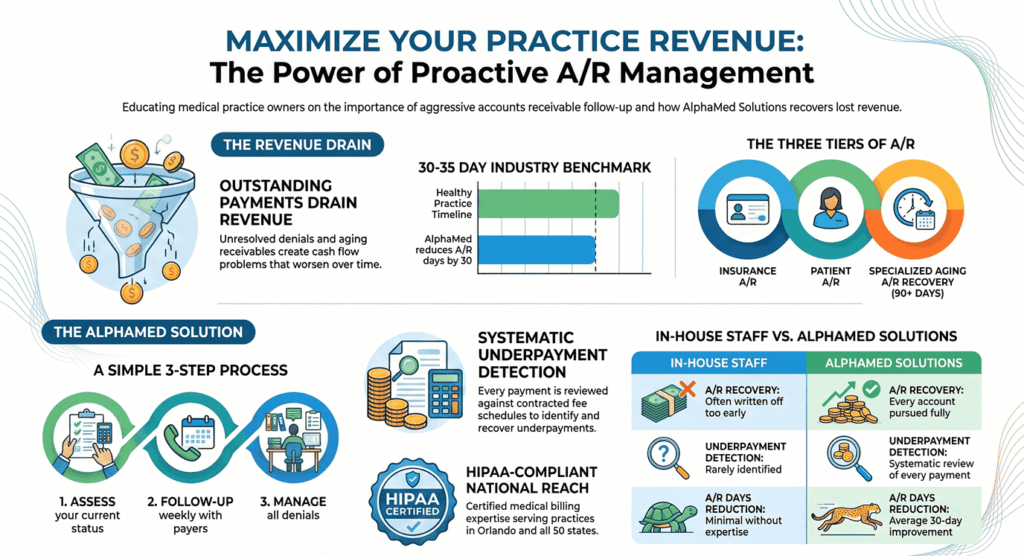 MAXIMIZE YOUR PRACTICE REVENUE:
The Power of Proactive A/R Management

Educating medical practice owners on the importance of aggressive accounts receivable follow-up and how AlphaMed Solutions recovers lost revenue.

THE REVENUE DRAIN

OUTSTANDING PAYMENTS DRAIN REVENUE

Unresolved denials and aging receivables create cash flow problems that worsen over time.

30-35 DAY INDUSTRY BENCHMARK

Healthy Practice Timeline

AlphaMed reduces A/R days by 30

THE THREE TIERS OF A/R

INSURANCE A/R

PATIENT A/R

SPECIALIZED AGING A/R RECOVERY (90+ DAYS)

THE ALPHAMED SOLUTION

A SIMPLE 3-STEP PROCESS

1. ASSESS your current status

2. FOLLOW-UP weekly with payers

3. MANAGE all denials

SYSTEMATIC UNDERPAYMENT DETECTION

Every payment is reviewed against contracted fee schedules to identify and recover underpayments.

HIPAA CERTIFIED

HIPAA-COMPLIANT NATIONAL REACH

Certified medical billing expertise serving practices in Orlando and all 50 states.

IN-HOUSE STAFF VS. ALPHAMED SOLUTIONS

| IN-HOUSE STAFF | ALPHAMED SOLUTIONS |
|---|---|
| A/R RECOVERY: Often written off too early | A/R RECOVERY: Every account pursued fully |
| UNDERPAYMENT DETECTION: Rarely identified | UNDERPAYMENT DETECTION: Systematic review of every payment |
| A/R DAYS REDUCTION: Minimal without expertise | A/R DAYS REDUCTION: Average 30-day improvement |